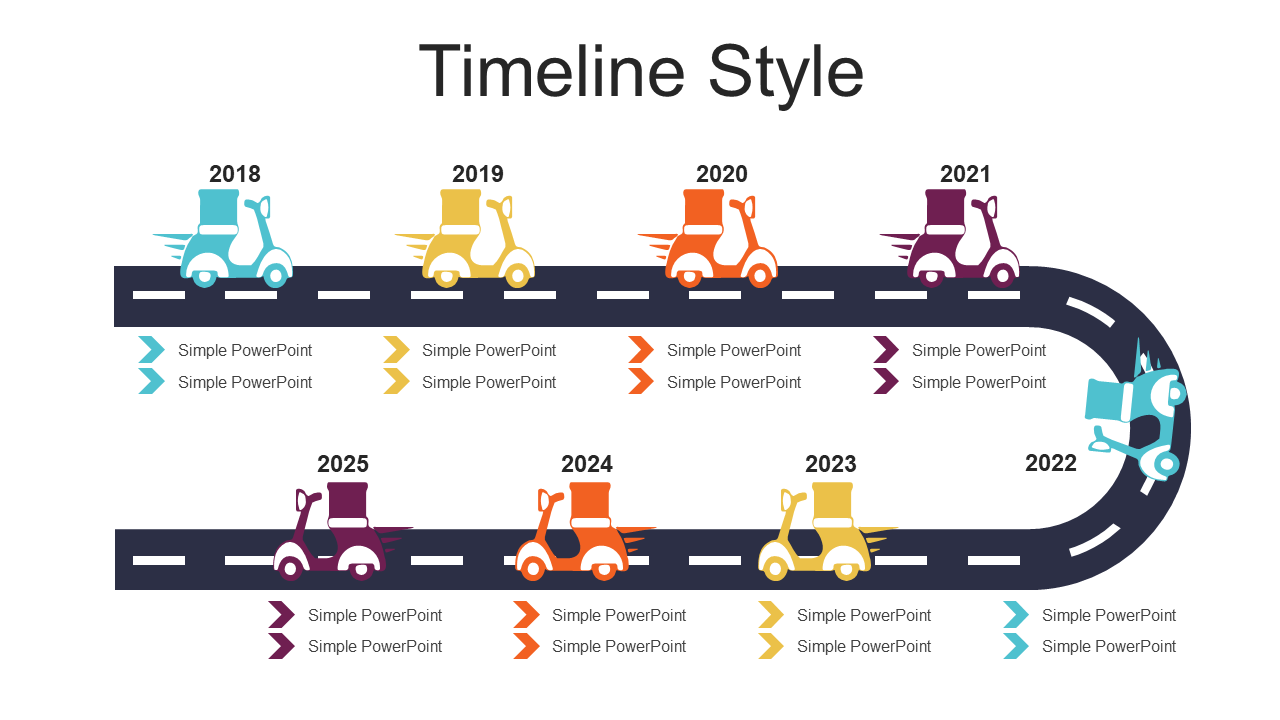 Timeline Style

2018

Simple PowerPoint
Simple PowerPoint

2019

Simple PowerPoint
Simple PowerPoint

2020

Simple PowerPoint
Simple PowerPoint

2021

Simple PowerPoint
Simple PowerPoint

2022

2025

Simple PowerPoint
Simple PowerPoint

2024

Simple PowerPoint
Simple PowerPoint

2023

Simple PowerPoint
Simple PowerPoint

Simple PowerPoint
Simple PowerPoint